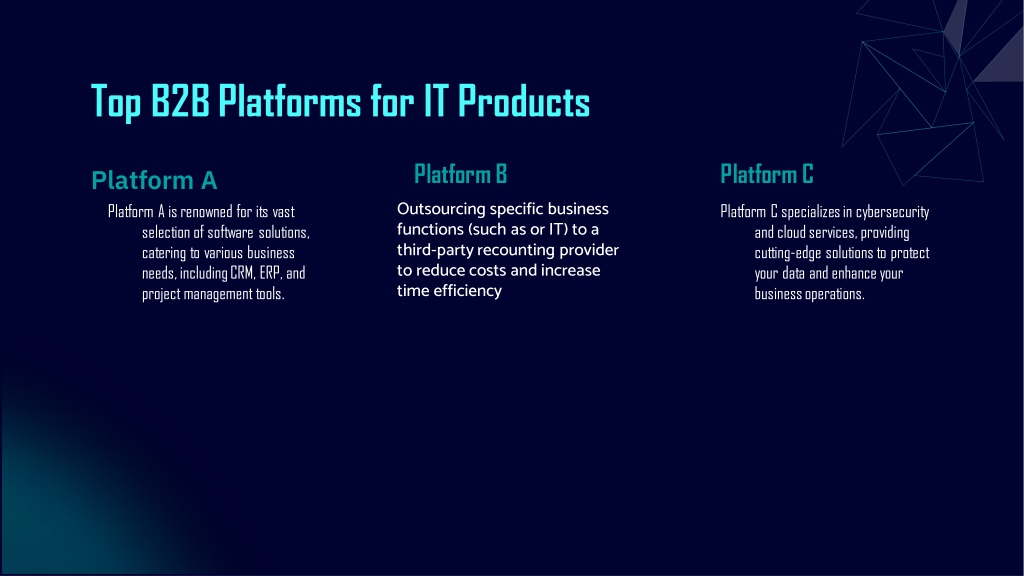 Top B2B Platforms for IT Products

Platform A

Platform A is renowned for its vast selection of software solutions, catering to various business needs, including CRM, ERP, and project management tools.

Platform B

Outsourcing specific business functions (such as or IT) to a third-party recounting provider to reduce costs and increase time efficiency

Platform C

Platform C specializes in cybersecurity and cloud services, providing cutting-edge solutions to protect your data and enhance your business operations.